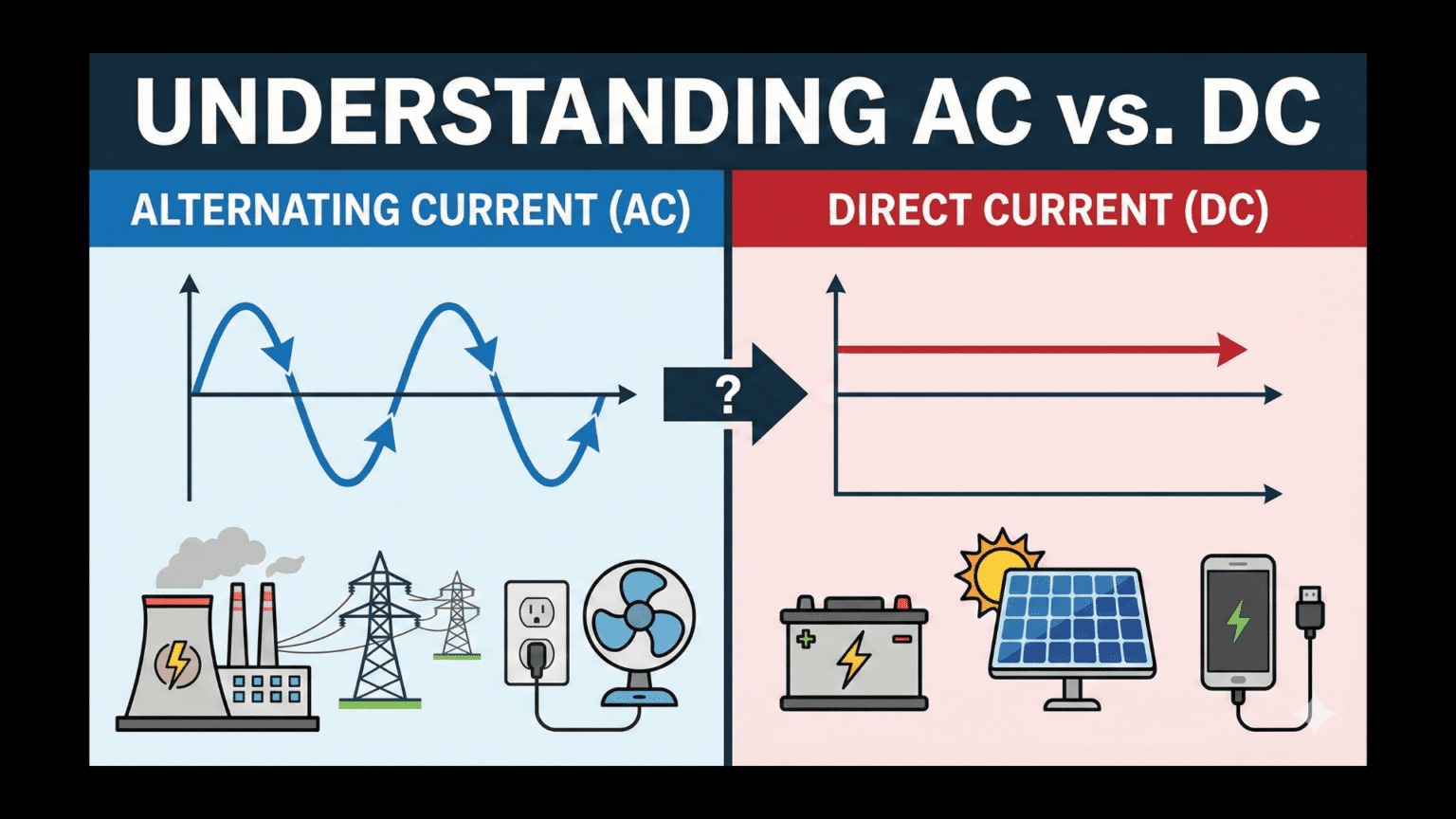 UNDERSTANDING AC vs. DC

ALTERNATING CURRENT (AC)

DIRECT CURRENT (DC)

?